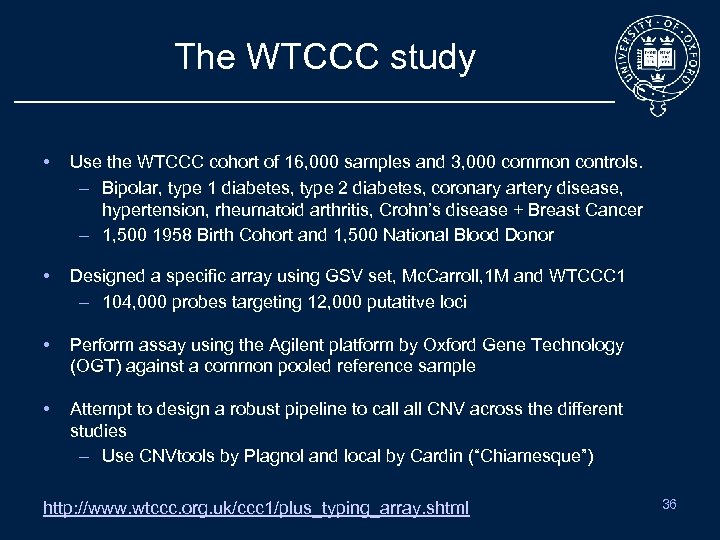 The WTCCC study

UNIVERSITY · OF · OXFORD

• Use the WTCCC cohort of 16,000 samples and 3,000 common controls.
– Bipolar, type 1 diabetes, type 2 diabetes, coronary artery disease, hypertension, rheumatoid arthritis, Crohn's disease + Breast Cancer
– 1,500 1958 Birth Cohort and 1,500 National Blood Donor

• Designed a specific array using GSV set, McCarroll,1M and WTCCC1
– 104,000 probes targeting 12,000 putatitve loci

• Perform assay using the Agilent platform by Oxford Gene Technology (OGT) against a common pooled reference sample

• Attempt to design a robust pipeline to call all CNV across the different studies
– Use CNVtools by Plagnol and local by Cardin ("Chiamesque")

http://www.wtccc.org.uk/ccc1/plus_typing_array.shtml

36